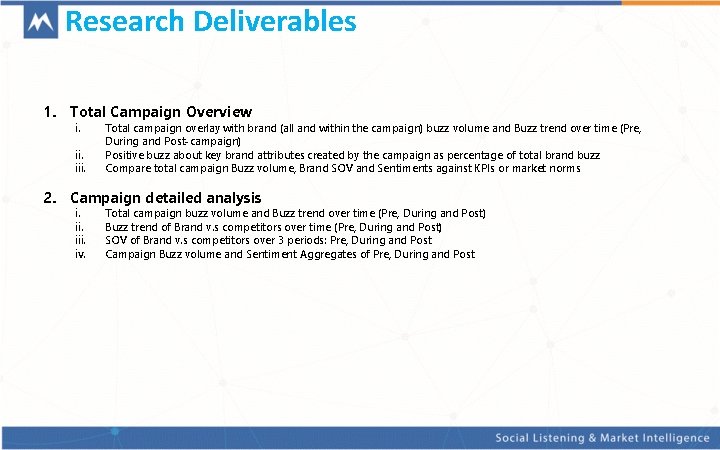 Research Deliverables

1. Total Campaign Overview

i. Total campaign overlay with brand (all and within the campaign) buzz volume and Buzz trend over time (Pre, During and Post-campaign)

ii. Positive buzz about key brand attributes created by the campaign as percentage of total brand buzz

iii. Compare total campaign Buzz volume, Brand SOV and Sentiments against KPIs or market norms

2. Campaign detailed analysis

i. Total campaign buzz volume and Buzz trend over time (Pre, During and Post)

ii. Buzz trend of Brand v.s competitors over time (Pre, During and Post)

iii. SOV of Brand v.s competitors over 3 periods: Pre, During and Post

iv. Campaign Buzz volume and Sentiment Aggregates of Pre, During and Post

Social Listening & Market Intelligence